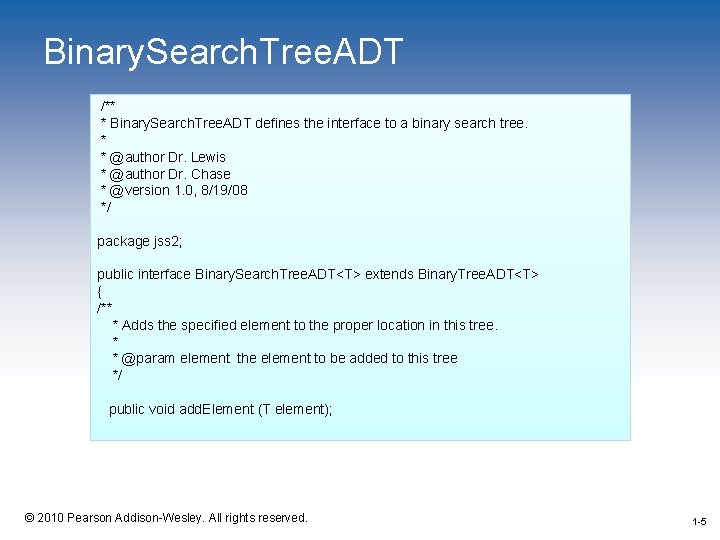 BinarySearchTreeADT

/**
* BinarySearchTreeADT defines the interface to a binary search tree.
*
* @author Dr. Lewis
* @author Dr. Chase
* @version 1.0, 8/19/08
*/

package jss2;

public interface BinarySearchTreeADT<T> extends BinaryTreeADT<T>
{
/**
* Adds the specified element to the proper location in this tree.
*
* @param element the element to be added to this tree
*/

public void addElement (T element);

© 2010 Pearson Addison-Wesley. All rights reserved.

1-5